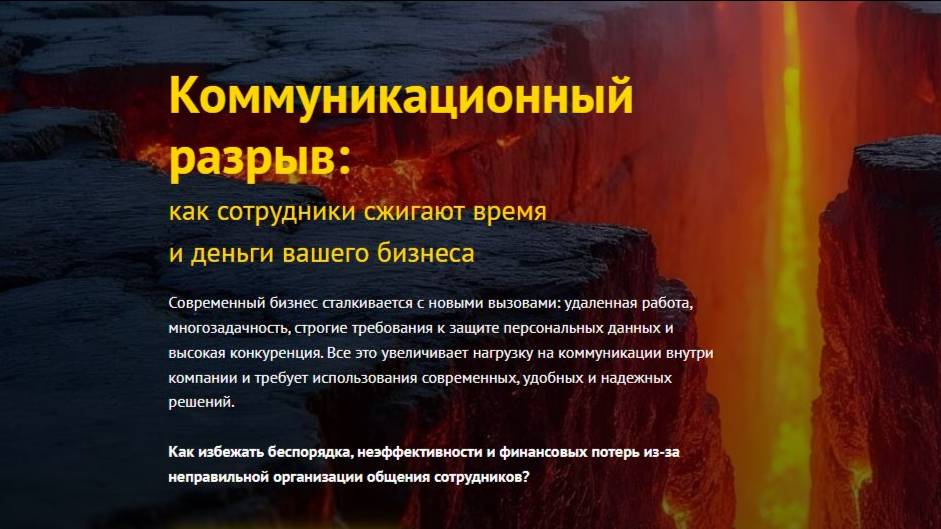 Коммуникационный разрыв:

как сотрудники сжигают время и деньги вашего бизнеса

Современный бизнес сталкивается с новыми вызовами: удаленная работа, многозадачность, строгие требования к защите персональных данных и высокая конкуренция. Все это увеличивает нагрузку на коммуникации внутри компании и требует использования современных, удобных и надежных решений.

Как избежать беспорядка, неэффективности и финансовых потерь из-за неправильной организации общения сотрудников?